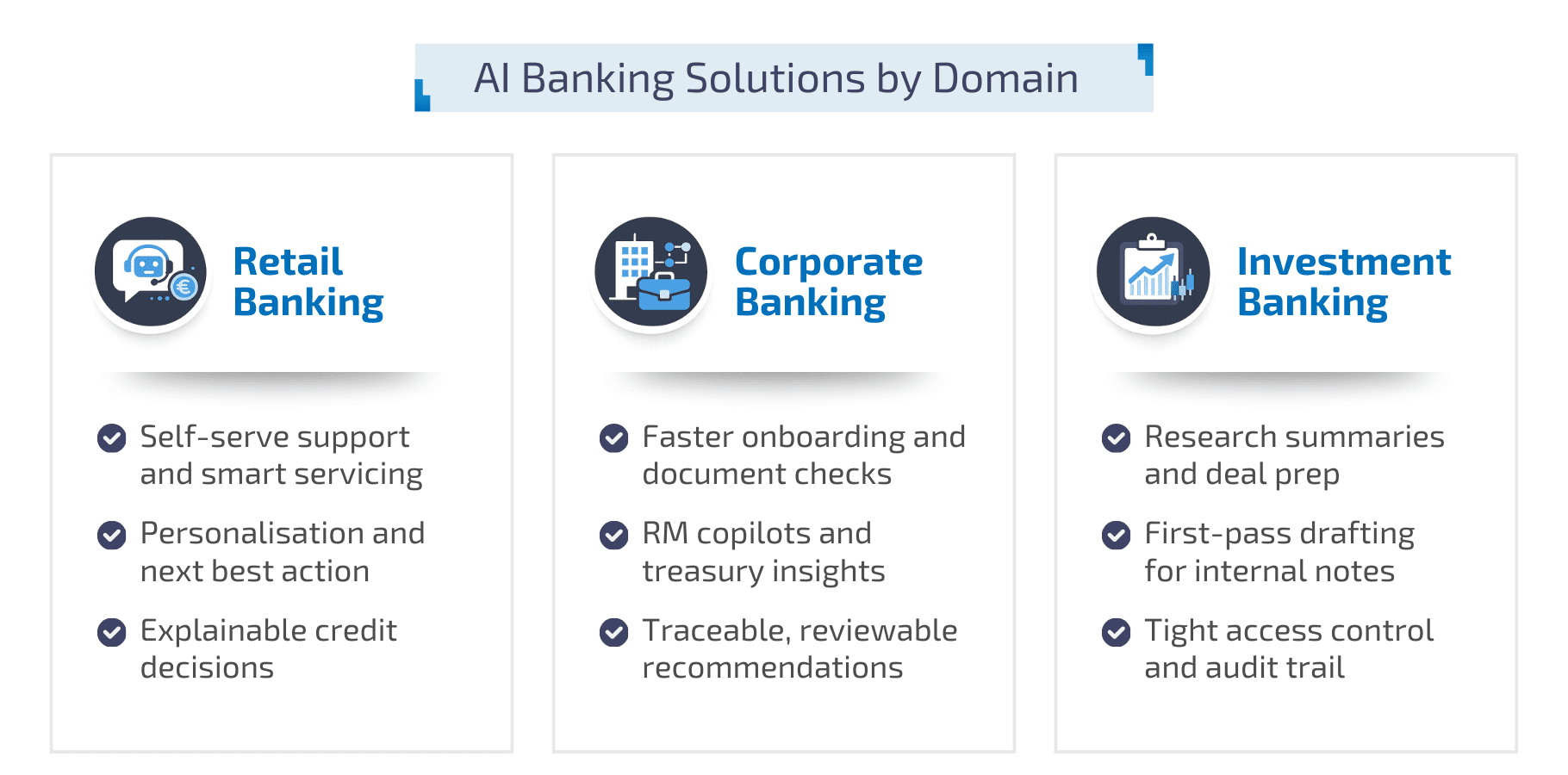 AI Banking Solutions by Domain

Retail Banking

Self-serve support and smart servicing

Personalisation and next best action

Explainable credit decisions

Corporate Banking

Faster onboarding and document checks

RM copilots and treasury insights

Traceable, reviewable recommendations

Investment Banking

Research summaries and deal prep

First-pass drafting for internal notes

Tight access control and audit trail